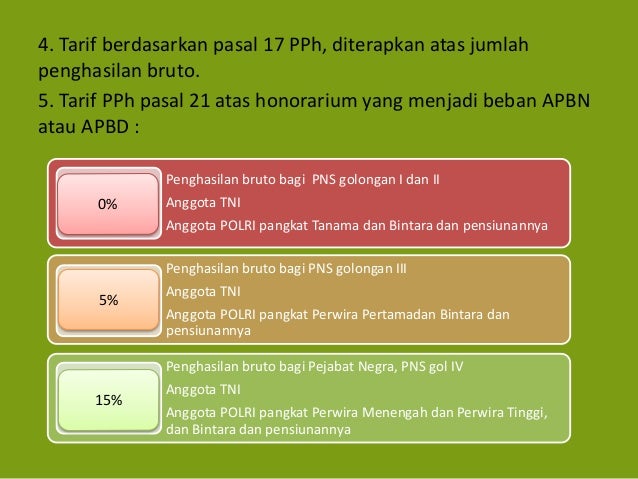 4. Tarif berdasarkan pasal 17 PPh, diterapkan atas jumlah penghasilan bruto.

5. Tarif PPh pasal 21 atas honorarium yang menjadi beban APBN atau APBD :

0%

Penghasilan bruto bagi PNS golongan I dan II

Anggota TNI

Anggota POLRI pangkat Tanama dan Bintara dan pensiunannya

5%

Penghasilan bruto bagi PNS golongan III

Anggota TNI

Anggota POLRI pangkat Perwira Pertamadan Bintara dan pensiunannya

15%

Penghasilan bruto bagi Pejabat Negra, PNS gol IV

Anggota TNI

Anggota POLRI pangkat Perwira Menengah dan Perwira Tinggi, dan Bintara dan pensiunannya